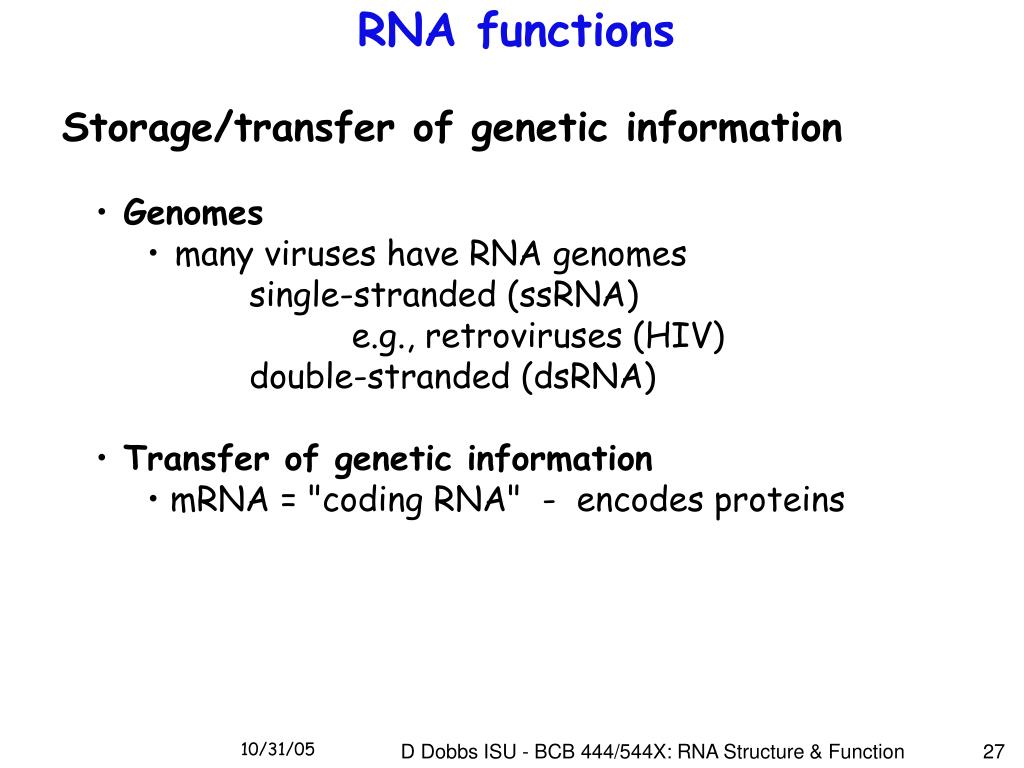 RNA functions

Storage/transfer of genetic information

• Genomes
• many viruses have RNA genomes
single-stranded (ssRNA)
e.g., retroviruses (HIV)
double-stranded (dsRNA)

• Transfer of genetic information
• mRNA = "coding RNA" - encodes proteins

10/31/05

D Dobbs ISU - BCB 444/544X: RNA Structure & Function

27